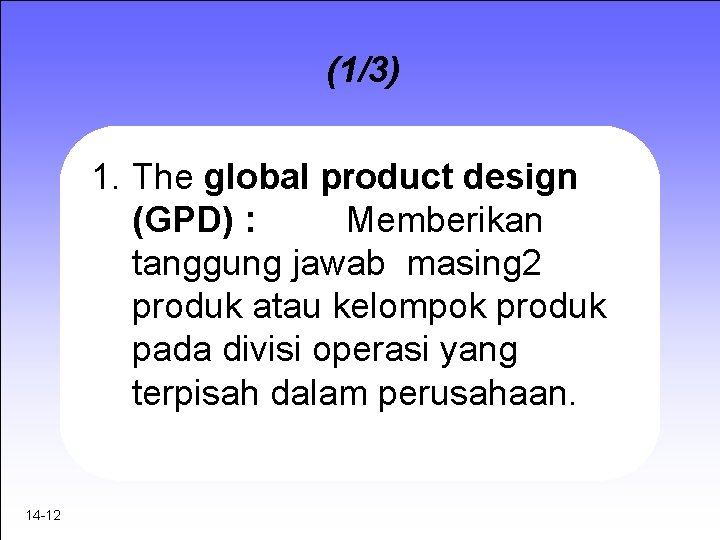 (1/3)

1. The global product design (GPD) : Memberikan tanggung jawab masing2 produk atau kelompok produk pada divisi operasi yang terpisah dalam perusahaan.

14-12